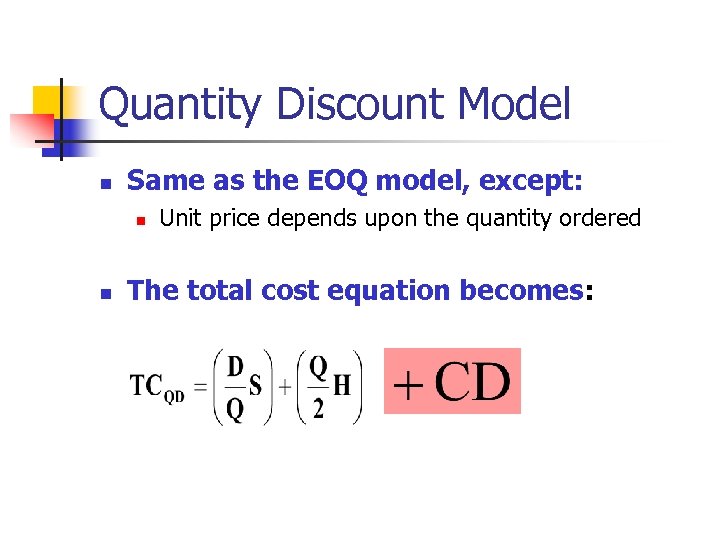 Quantity Discount Model

Same as the EOQ model, except:

Unit price depends upon the quantity ordered

The total cost equation becomes:

$TC_{QD} = \left(\frac{D}{Q}S\right) + \left(\frac{Q}{2}H\right) + CD$